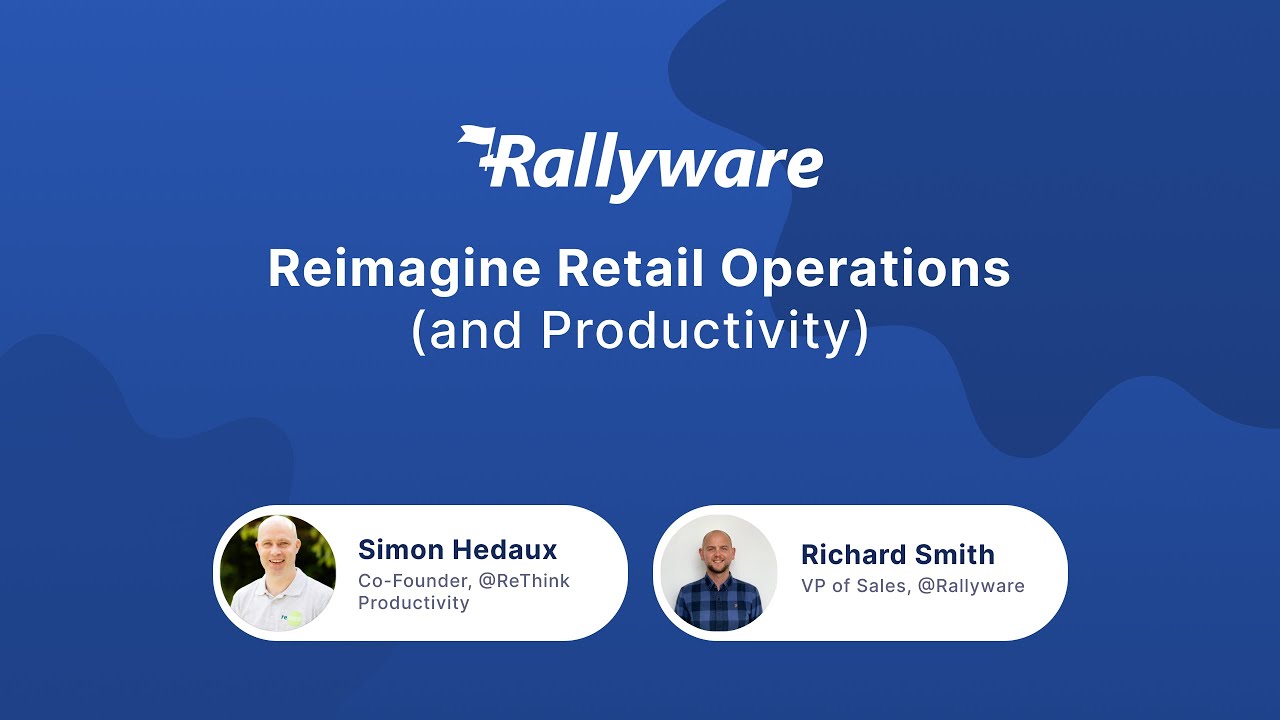 Rallyware

Reimagine Retail Operations
(and Productivity)

Simon Hedaux
Co-Founder, @ReThink Productivity

Richard Smith
VP of Sales, @Rallyware